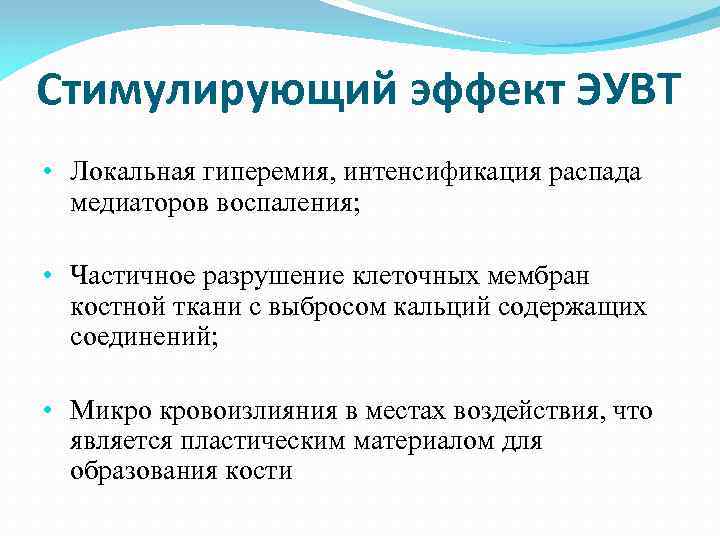 Стимулирующий эффект ЭУВТ

• Локальная гиперемия, интенсификация распада медиаторов воспаления;

• Частичное разрушение клеточных мембран костной ткани с выбросом кальций содержащих соединений;

• Микро кровоизлияния в местах воздействия, что является пластическим материалом для образования кости